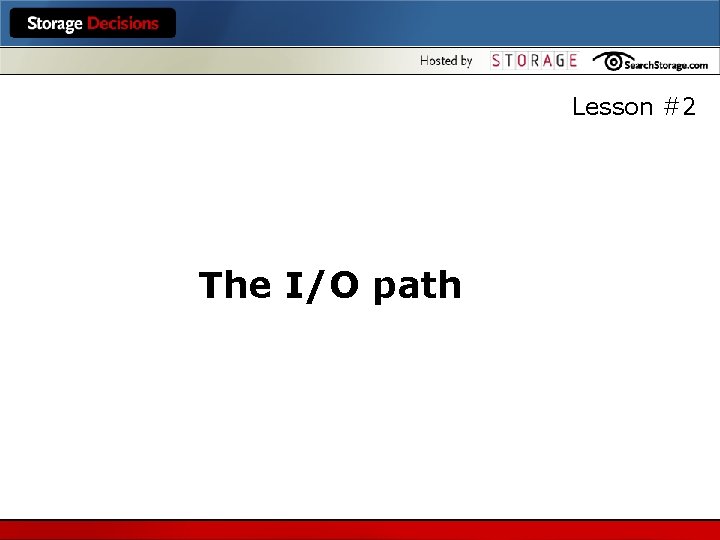 Storage Decisions

Hosted by STORAGE SearchStorage.com

Lesson #2

The I/O path